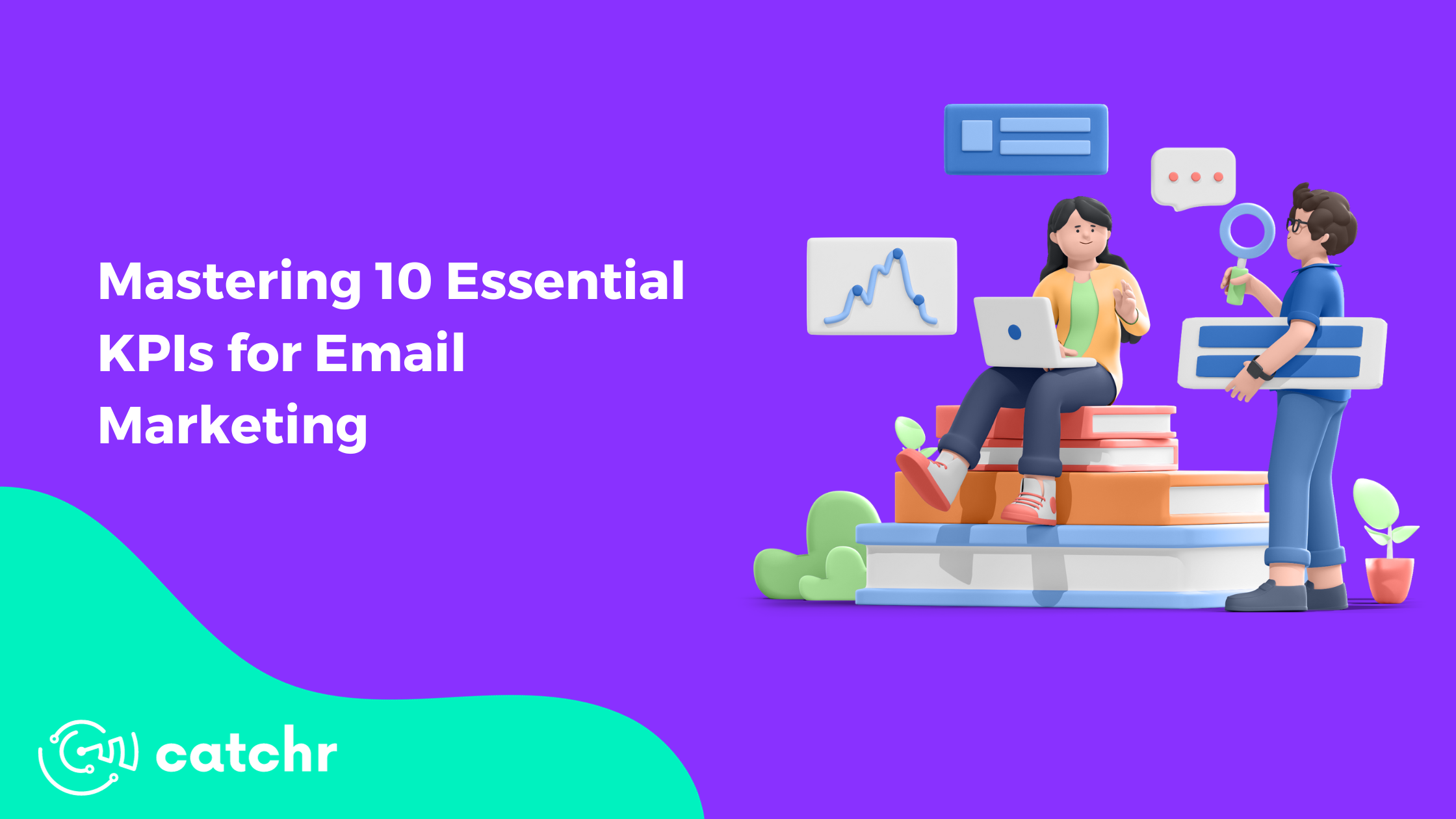 Mastering 10 Essential KPIs for Email Marketing

catchr